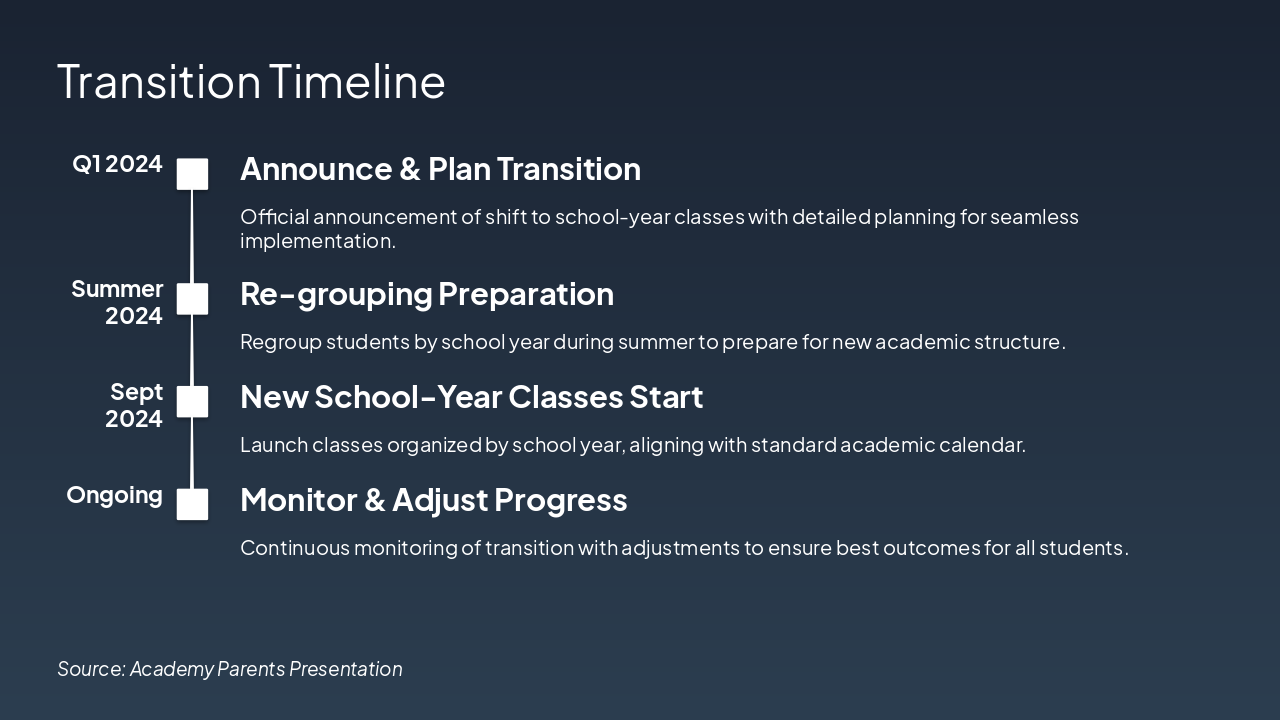 Transition Timeline

Q1 2024

Announce & Plan Transition

Official announcement of shift to school-year classes with detailed planning for seamless implementation.

Summer 2024

Re-grouping Preparation

Regroup students by school year during summer to prepare for new academic structure.

Sept 2024

New School-Year Classes Start

Launch classes organized by school year, aligning with standard academic calendar.

Ongoing

Monitor & Adjust Progress

Continuous monitoring of transition with adjustments to ensure best outcomes for all students.

Source: Academy Parents Presentation